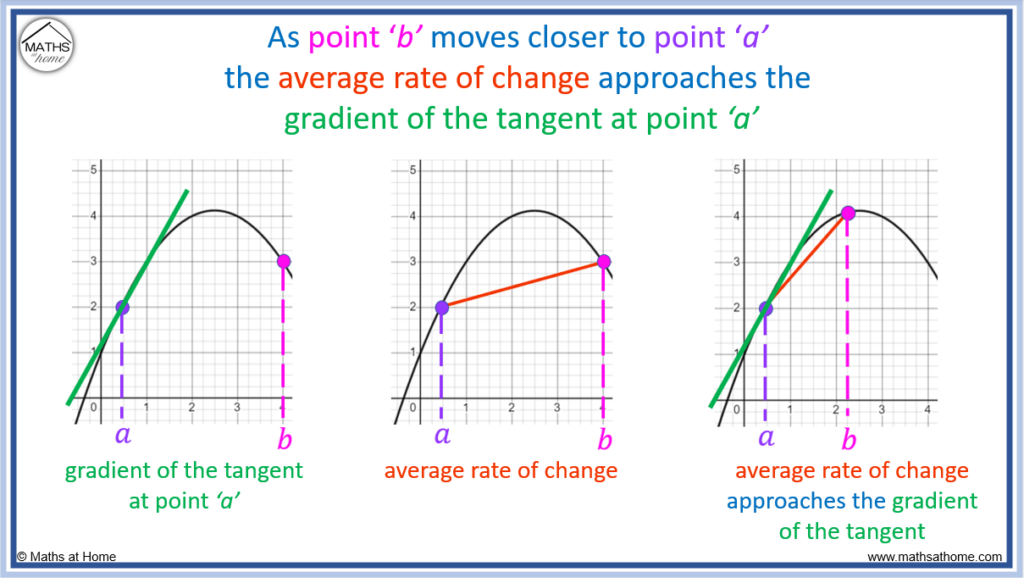 MATHS at home

As point ‘b’ moves closer to point ‘a’ the average rate of change approaches the gradient of the tangent at point ‘a’

5
4
3
2
1
0 1 2 3 4
$a$
$b$
gradient of the tangent at point ‘a’

5
4
3
2
1
0 1 2 3 4
$a$
$b$
average rate of change

5
4
3
2
1
0 1 2 3 4
$a$
$b$
average rate of change approaches the gradient of the tangent

© Maths at Home
www.mathsathome.com